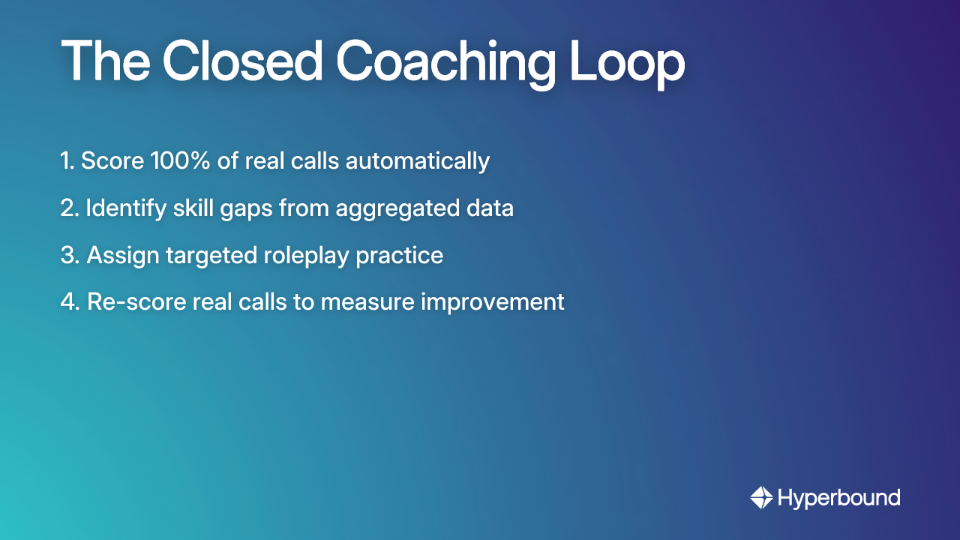 The Closed Coaching Loop

1. Score 100% of real calls automatically

2. Identify skill gaps from aggregated data

3. Assign targeted roleplay practice

4. Re-score real calls to measure improvement

Hyperbound